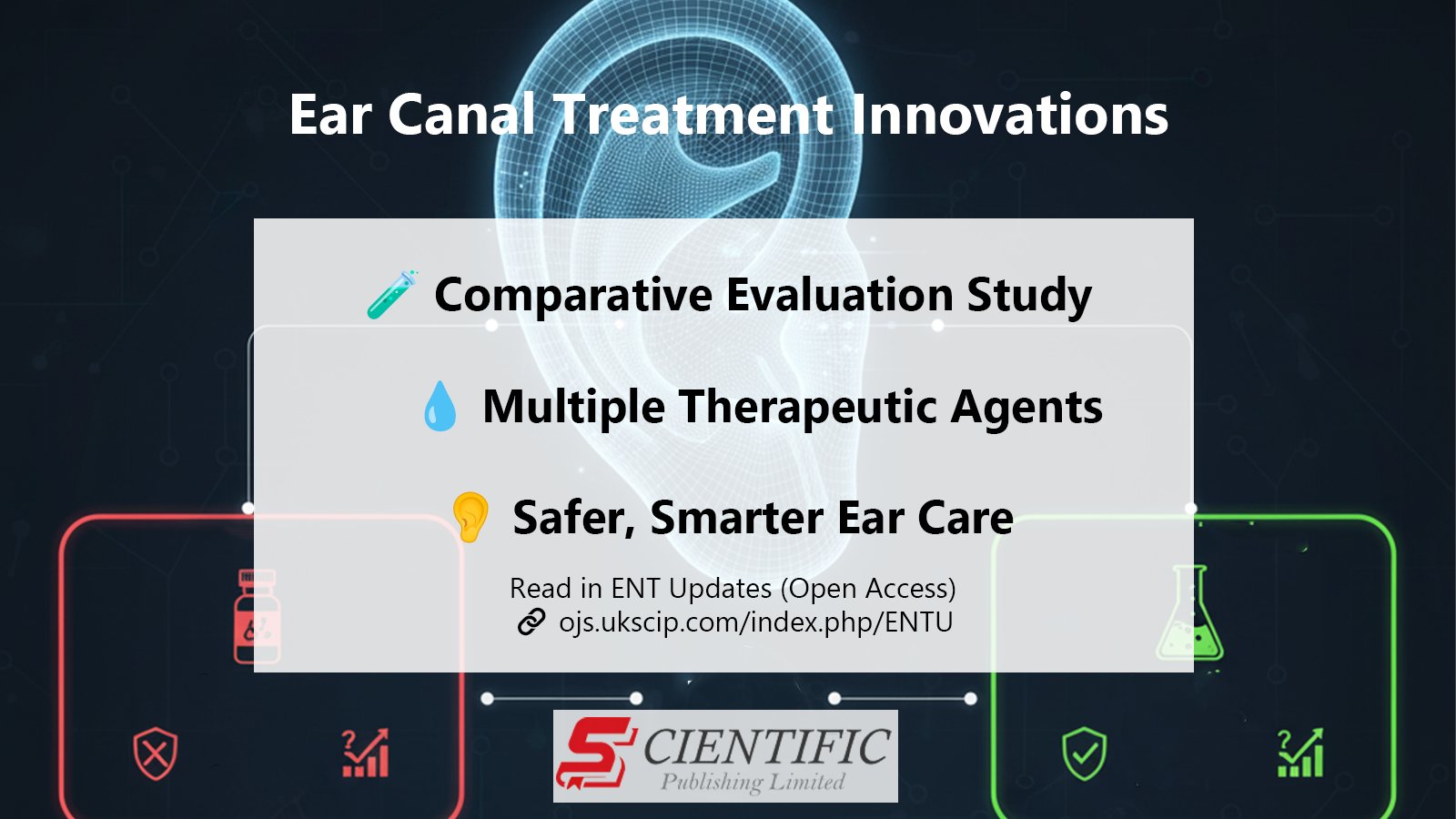 Ear Canal Treatment Innovations

🧪 Comparative Evaluation Study

💧 Multiple Therapeutic Agents

👂 Safer, Smarter Ear Care

Read in ENT Updates (Open Access)
🔗 ojs.ukscip.com/index.php/ENTU

SCIENTIFIC
Publishing Limited